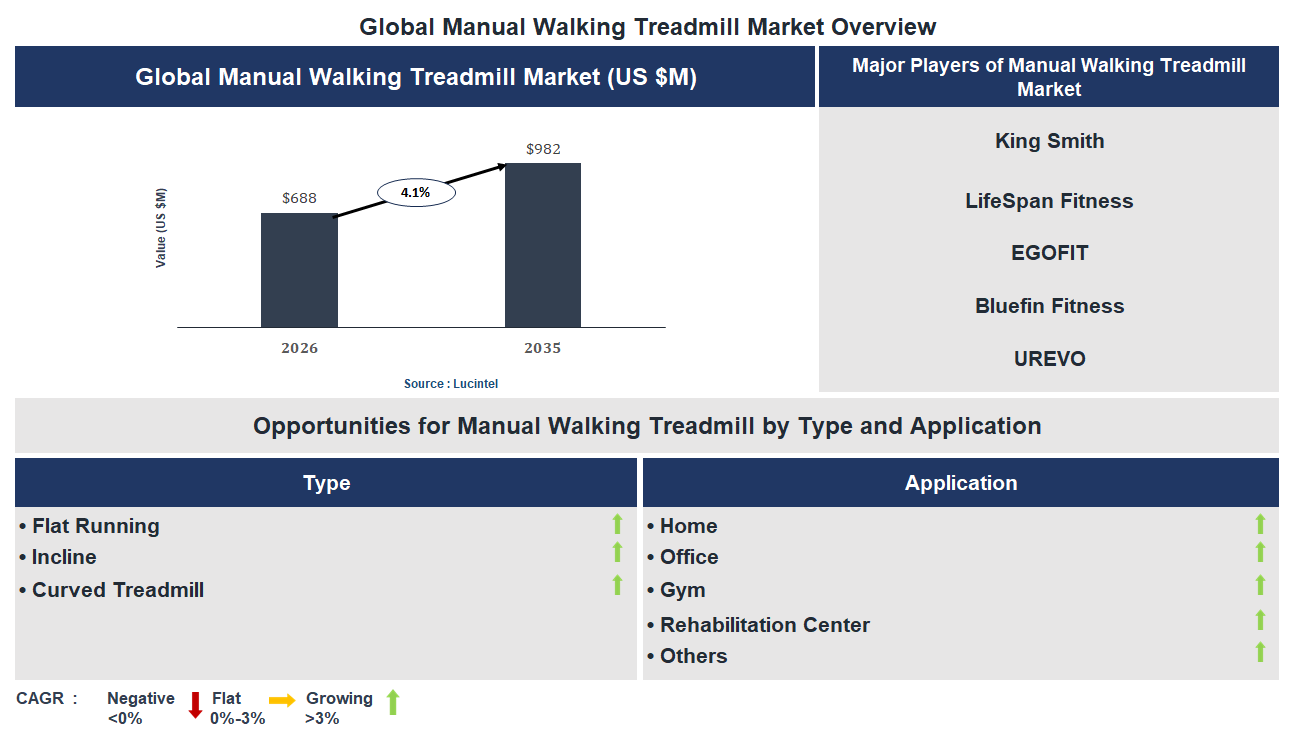 Global Manual Walking Treadmill Market Overview

Global Manual Walking Treadmill Market (US $M)

Value (US $M)

$688

4.1%

$982

2026

2035

Source : Lucintel

Major Players of Manual Walking Treadmill Market

King Smith

LifeSpan Fitness

EGOFIT

Bluefin Fitness

UREVO

Opportunities for Manual Walking Treadmill by Type and Application

Type

• Flat Running
• Incline
• Curved Treadmill

Application

• Home
• Office
• Gym
• Rehabilitation Center
• Others

CAGR : Negative <0% Flat 0%-3% Growing >3%